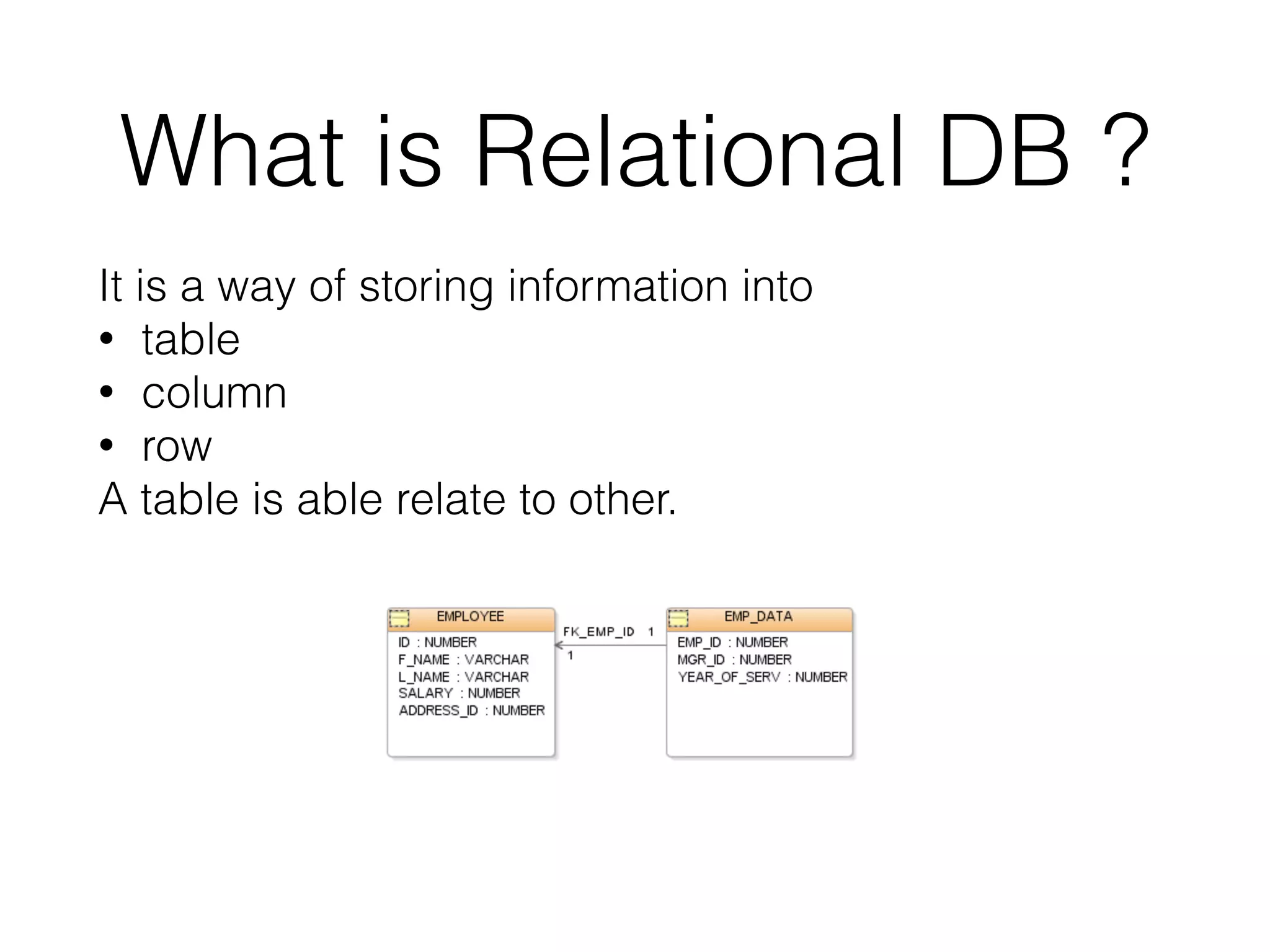 What is Relational DB ?

It is a way of storing information into
• table
• column
• row
A table is able relate to other.

EMPLOYEE
ID : NUMBER
F_NAME : VARCHAR
L_NAME : VARCHAR
SALARY : NUMBER
ADDRESS_ID : NUMBER

FK_EMP_ID 1
1

EMP_DATA
EMP_ID : NUMBER
MGR_ID : NUMBER
YEAR_OF_SERV : NUMBER